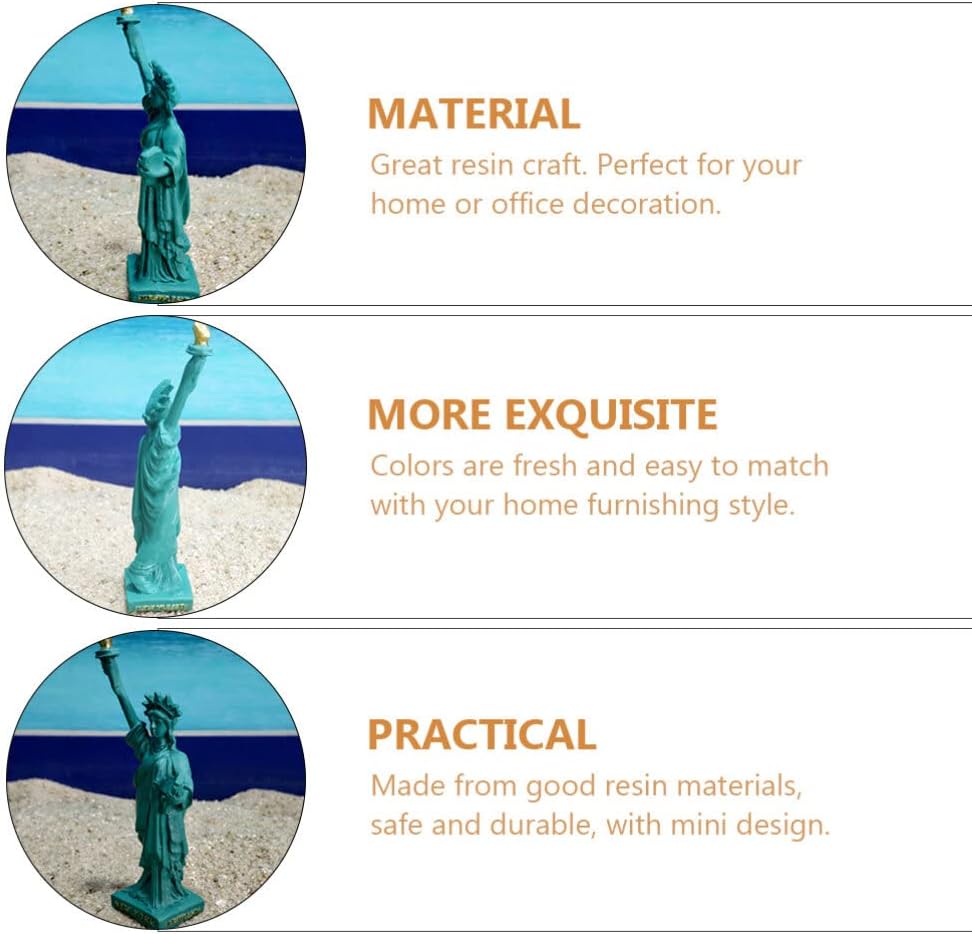 MATERIAL
Great resin craft. Perfect for your home or office decoration.

MORE EXQUISITE
Colors are fresh and easy to match with your home furnishing style.

PRACTICAL
Made from good resin materials, safe and durable, with mini design.